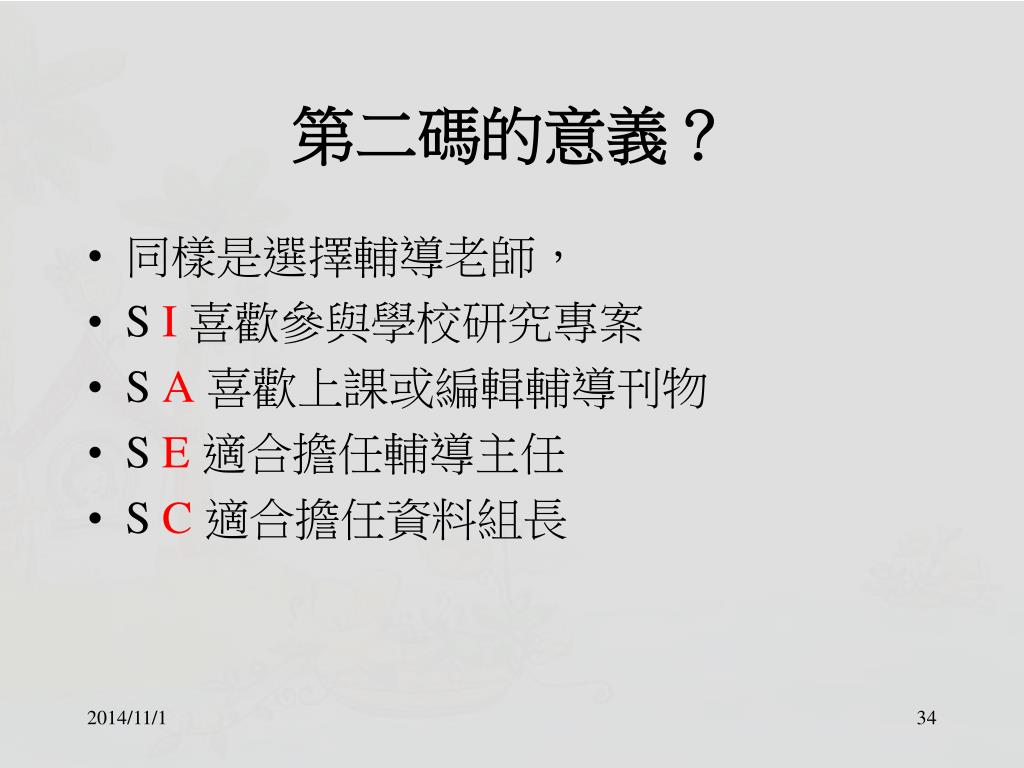 第二碼的意義？

• 同樣是選擇輔導老師，
• S I 喜歡參與學校研究專案
• S A 喜歡上課或編輯輔導刊物
• S E 適合擔任輔導主任
• S C 適合擔任資料組長

2014/11/1

34